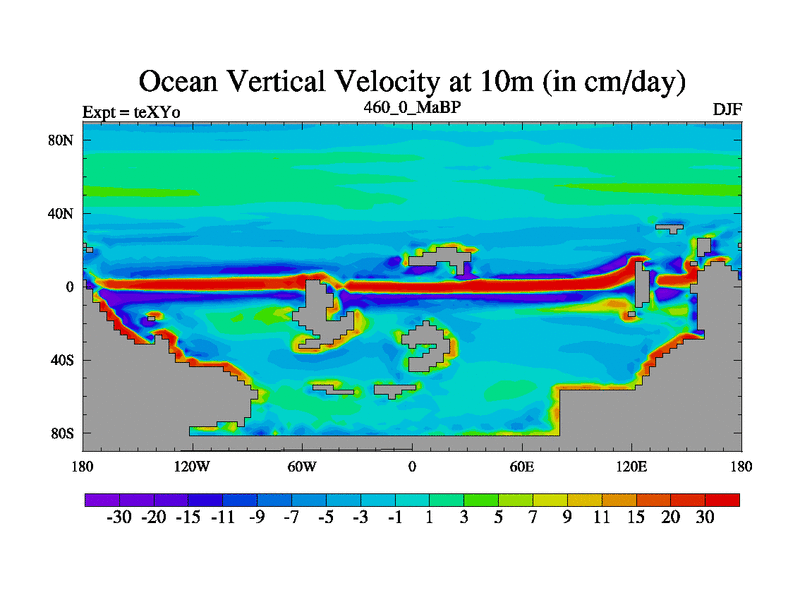 Ocean Vertical Velocity at 10m (in cm/day)

Expt = teXYo

460_0_MaBP

DJF

80N
40N
0
40S
80S

180 120W 60W 0 60E 120E 180

-30 -20 -15 -11 -9 -7 -5 -3 -1 1 3 5 7 9 11 15 20 30